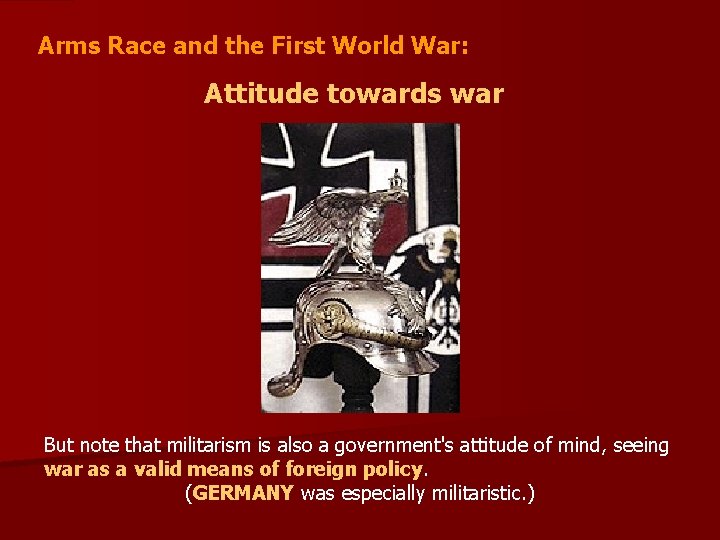 Arms Race and the First World War:

Attitude towards war

But note that militarism is also a government's attitude of mind, seeing war as a valid means of foreign policy.

(GERMANY was especially militaristic.)